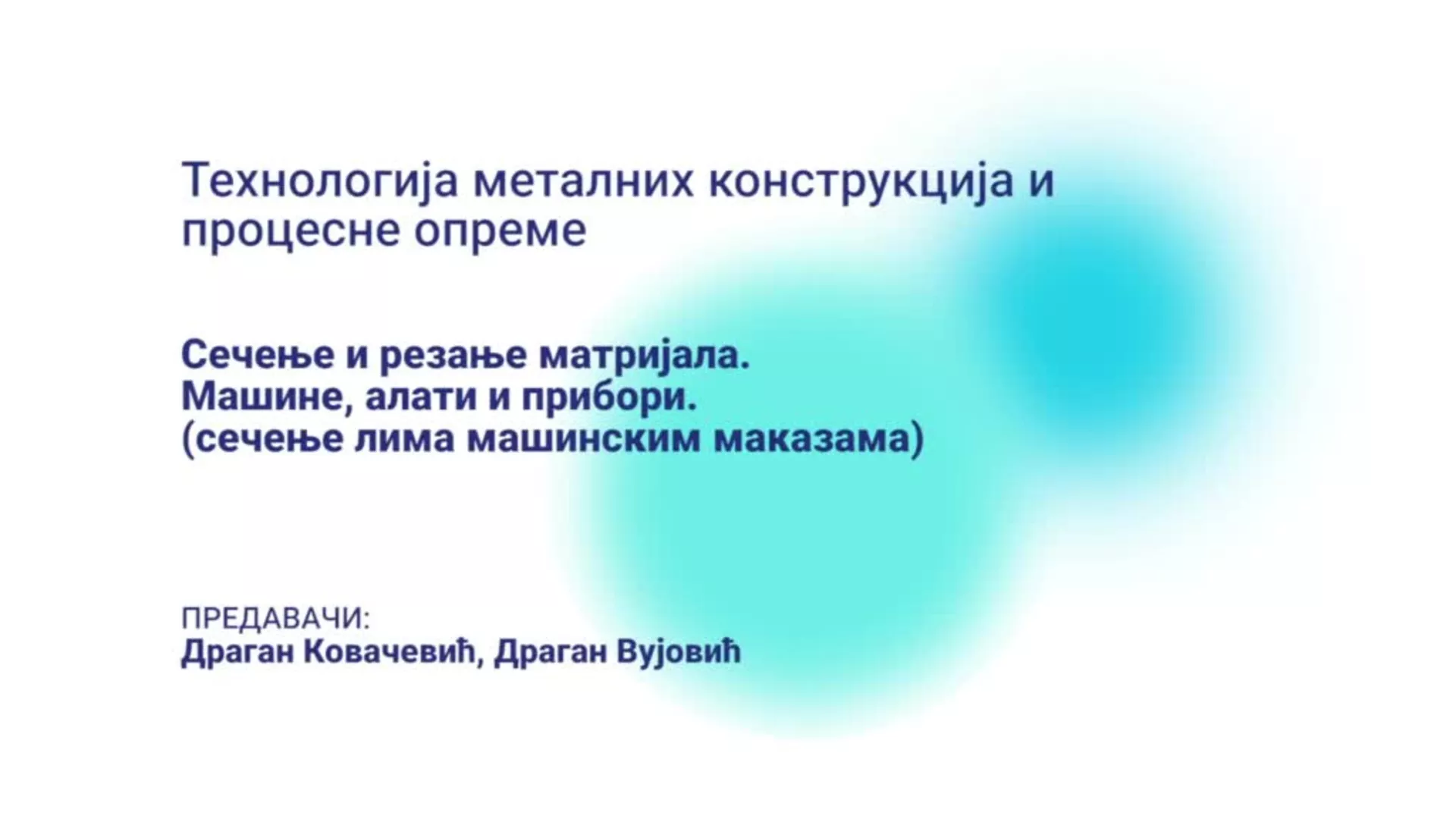 Технологија металних конструкција и процесне опреме

Сечење и резање матријала.
Машине, алати и прибори.
(сечење лима машинским маказама)

ПРЕДАВАЧИ:
Драган Ковачевић, Драган Вујовић